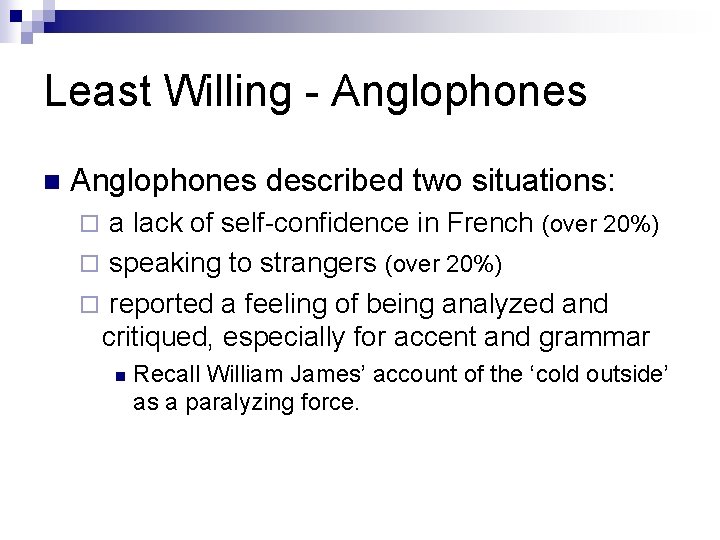 Least Willing - Anglophones

Anglophones described two situations:

a lack of self-confidence in French (over 20%)

speaking to strangers (over 20%)

reported a feeling of being analyzed and critiqued, especially for accent and grammar

Recall William James' account of the 'cold outside' as a paralyzing force.